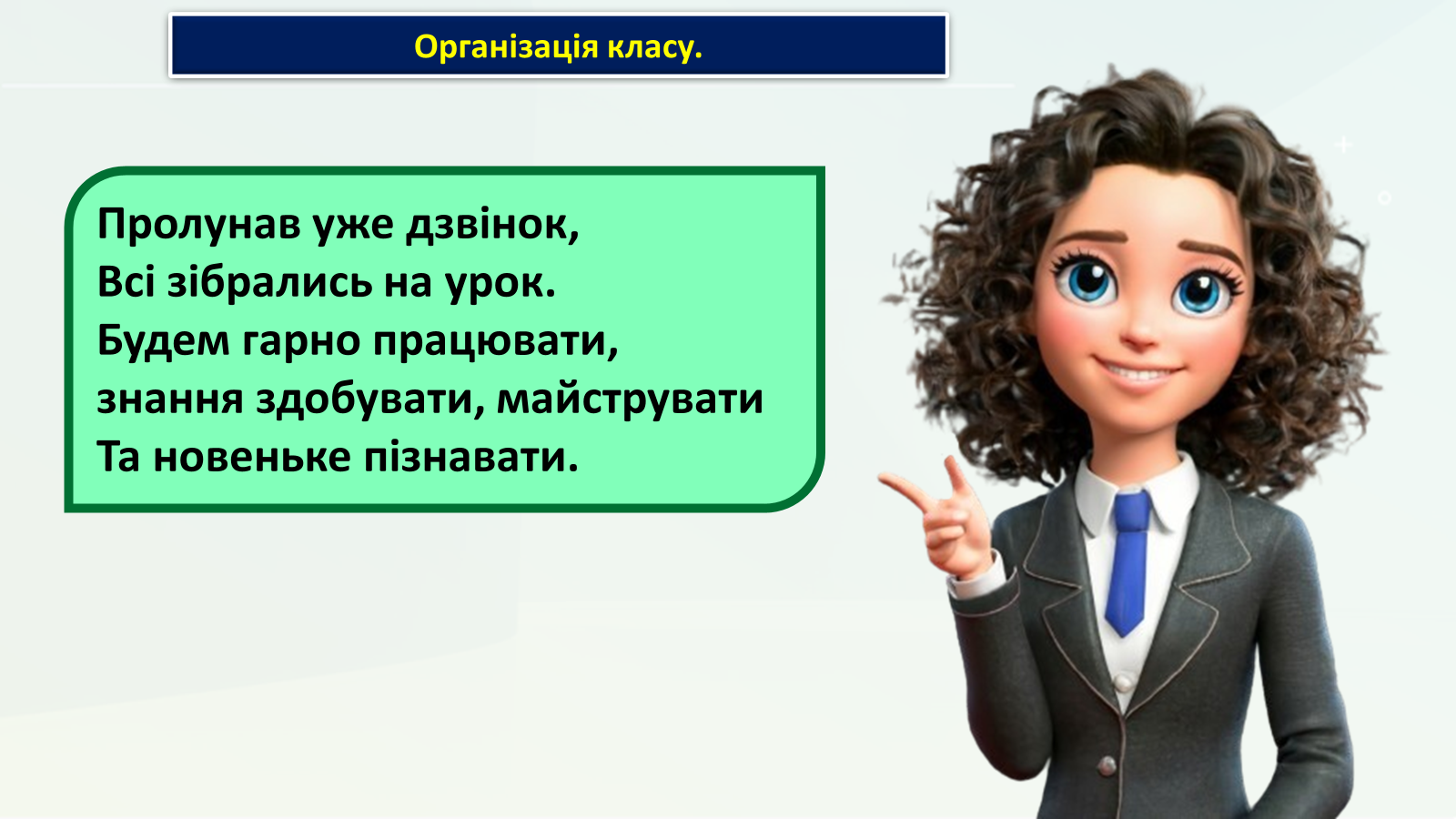 Організація класу.

Пролунав уже дзвінок,
Всі зібрались на урок.
Будем гарно працювати,
знання здобувати, майструвати
Та новеньке пізнавати.